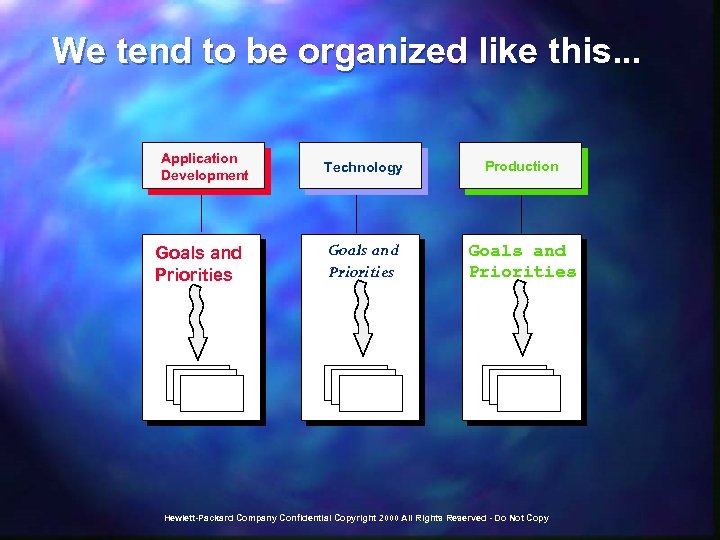 We tend to be organized like this...

Application Development

Technology

Production

Goals and Priorities

Goals and Priorities

Goals and Priorities

Hewlett-Packard Company Confidential Copyright 2000 All Rights Reserved - Do Not Copy